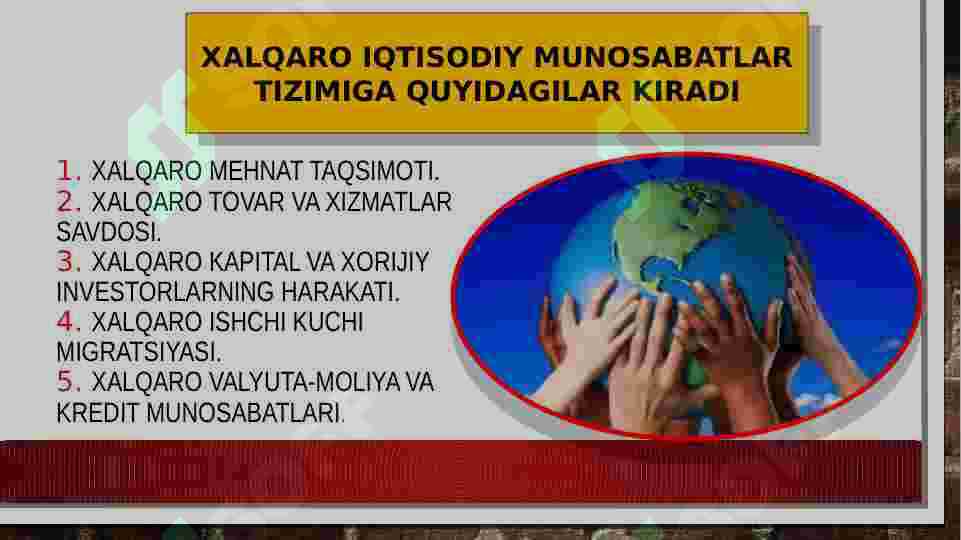 XALQARO IQTISODIY MUNOSABATLAR TIZIMIGA QUYIDAGILAR KIRADI

1. XALQARO MEHNAT TAQSIMOTI.
2. XALQARO TOVAR VA XIZMATLAR SAVDOSI.
3. XALQARO KAPITAL VA XORIJIY INVESTORLARNING HARAKATI.
4. XALQARO ISHCHI KUCHI MIGRATSIYASI.
5. XALQARO VALYUTA-MOLIYA VA KREDIT MUNOSABATLARI.